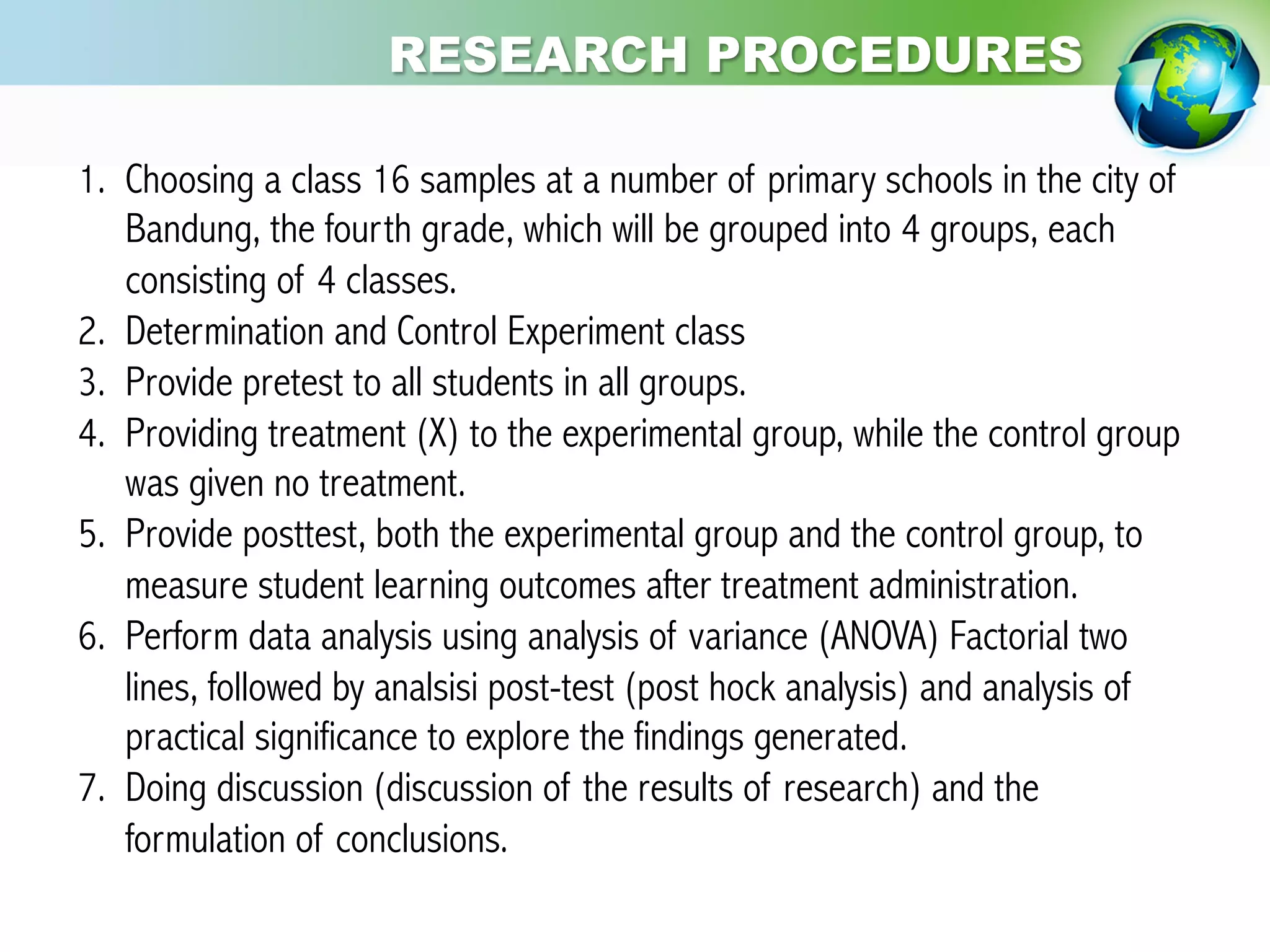 RESEARCH PROCEDURES

1. Choosing a class 16 samples at a number of primary schools in the city of Bandung, the fourth grade, which will be grouped into 4 groups, each consisting of 4 classes.
2. Determination and Control Experiment class
3. Provide pretest to all students in all groups.
4. Providing treatment (X) to the experimental group, while the control group was given no treatment.
5. Provide posttest, both the experimental group and the control group, to measure student learning outcomes after treatment administration.
6. Perform data analysis using analysis of variance (ANOVA) Factorial two lines, followed by analsisi post-test (post hock analysis) and analysis of practical significance to explore the findings generated.
7. Doing discussion (discussion of the results of research) and the formulation of conclusions.